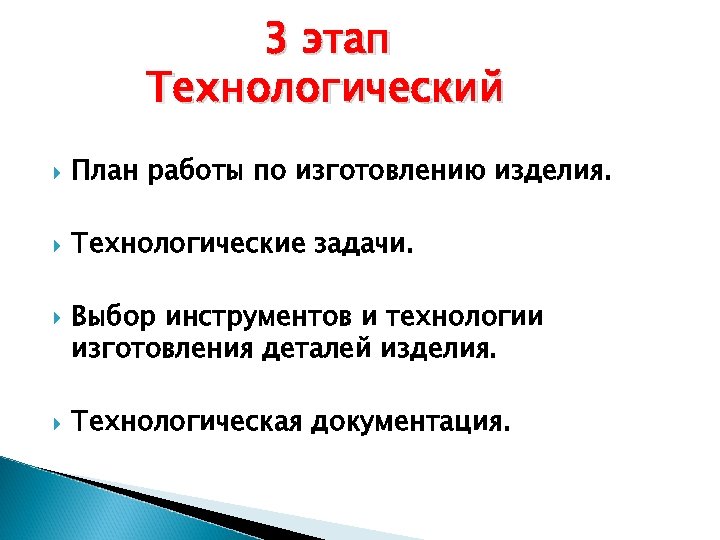 3 этап
Технологический

План работы по изготовлению изделия.

Технологические задачи.

Выбор инструментов и технологии изготовления деталей изделия.

Технологическая документация.